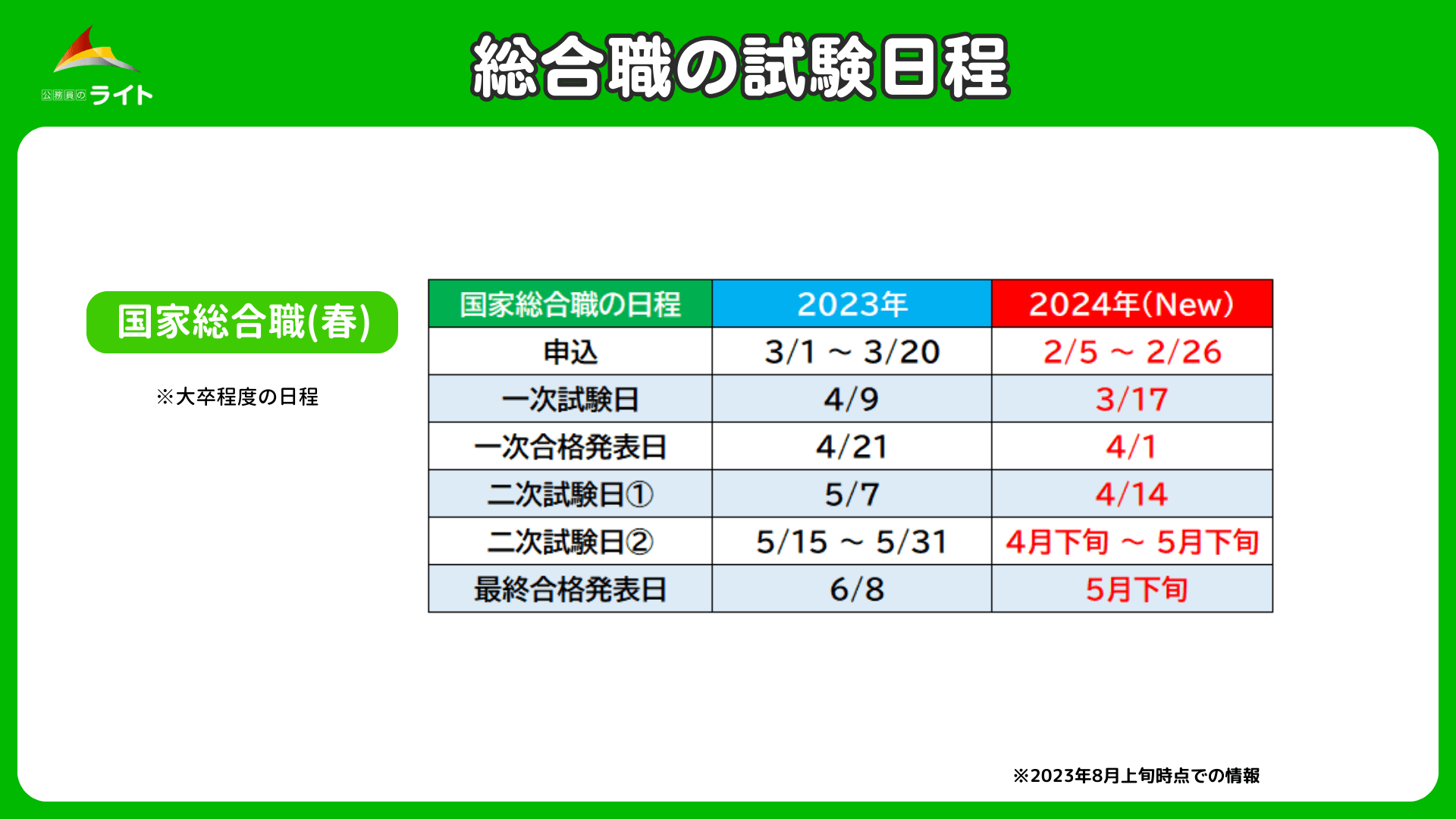 公務員のライト

総合職の試験日程

国家総合職(春)

※大卒程度の日程

| 国家総合職の日程 | 2023年 | 2024年(New) |
|---|---|---|
| 申込 | 3/1 ～ 3/20 | 2/5 ～ 2/26 |
| 一次試験日 | 4/9 | 3/17 |
| 一次合格発表日 | 4/21 | 4/1 |
| 二次試験日① | 5/7 | 4/14 |
| 二次試験日② | 5/15 ～ 5/31 | 4月下旬 ～ 5月下旬 |
| 最終合格発表日 | 6/8 | 5月下旬 |

※2023年8月上旬時点での情報